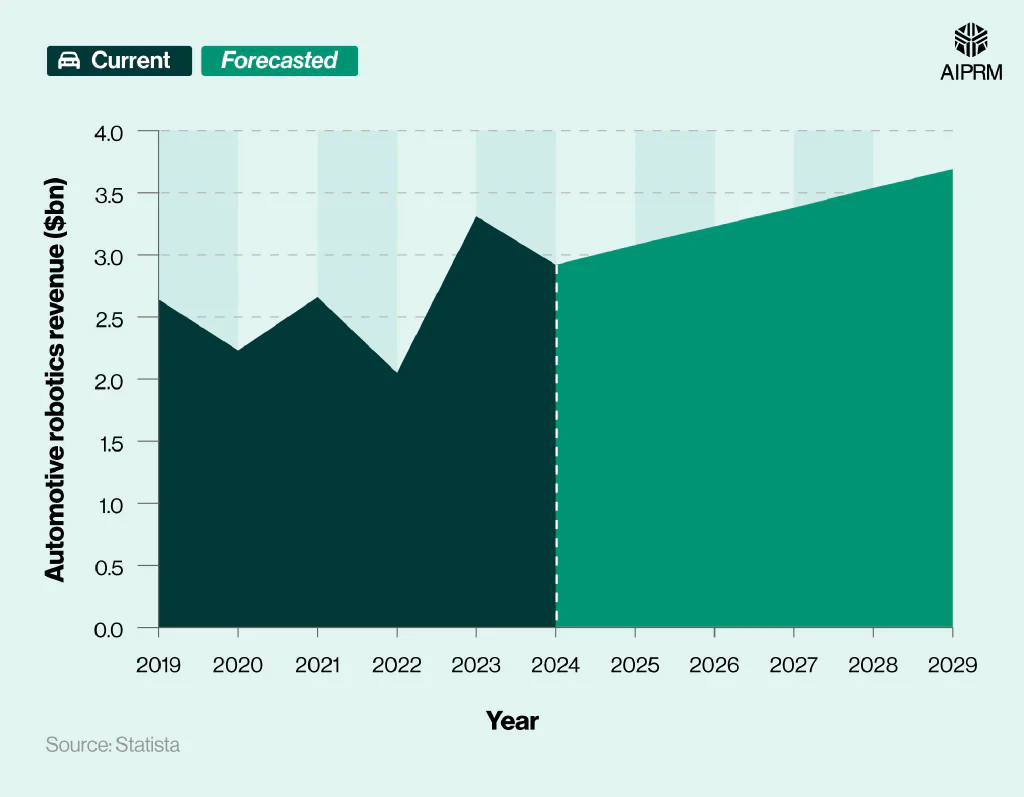 Current Forecasted

AIPRM

Automotive robotics revenue ($bn)

4.0
3.5
3.0
2.5
2.0
1.5
1.0
0.5
0.0

2019 2020 2021 2022 2023 2024 2025 2026 2027 2028 2029

Year

Source: Statista